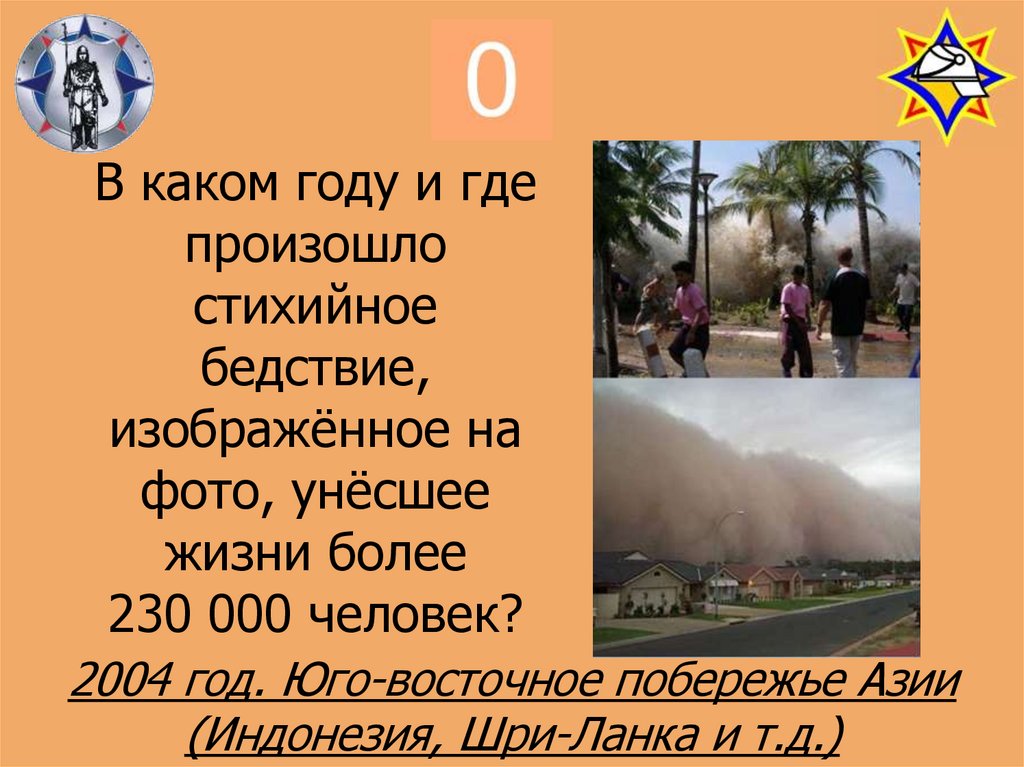 0

В каком году и где произошло стихийное бедствие, изображённое на фото, унёсшее жизни более 230 000 человек?

2004 год. Юго-восточное побережье Азии (Индонезия, Шри-Ланка и т.д.)